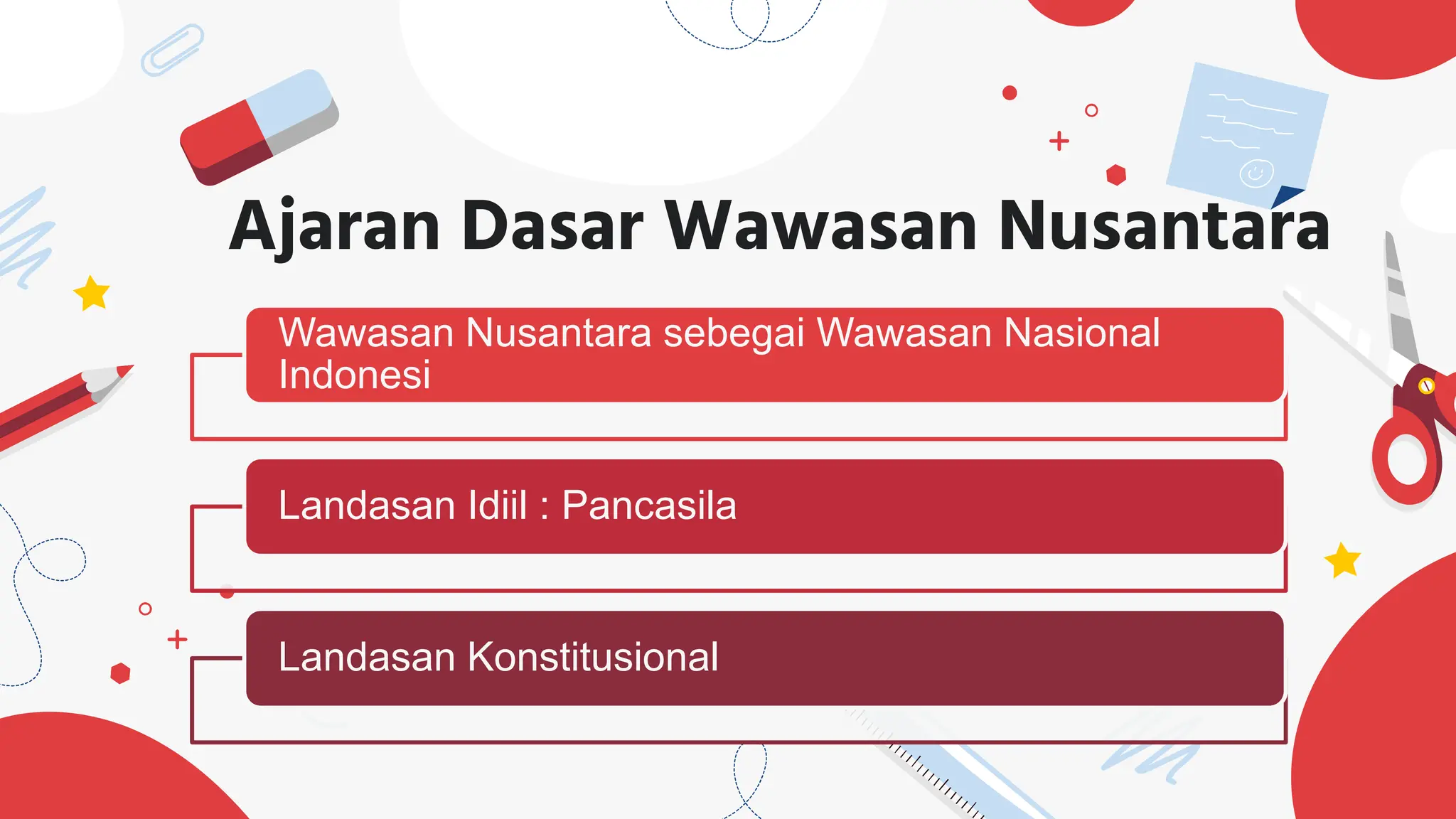 Ajaran Dasar Wawasan Nusantara

Wawasan Nusantara sebegai Wawasan Nasional Indonesi

Landasan Idiil : Pancasila

Landasan Konstitusional